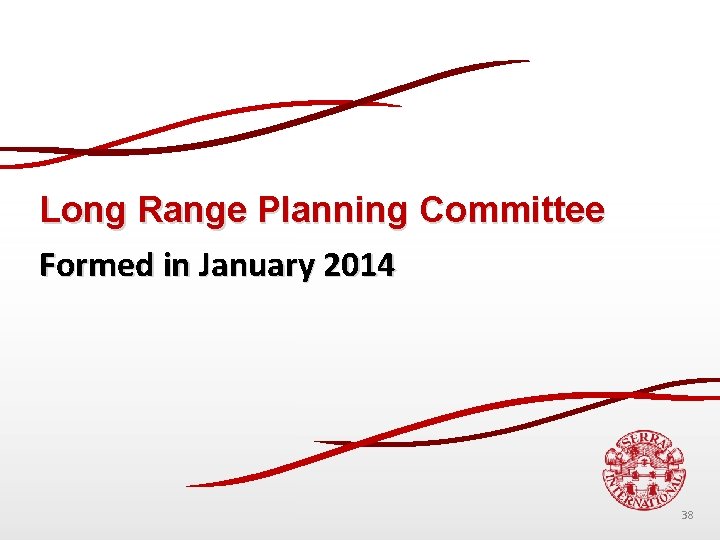 Long Range Planning Committee

Formed in January 2014

SERRA INTERNATIONAL

38